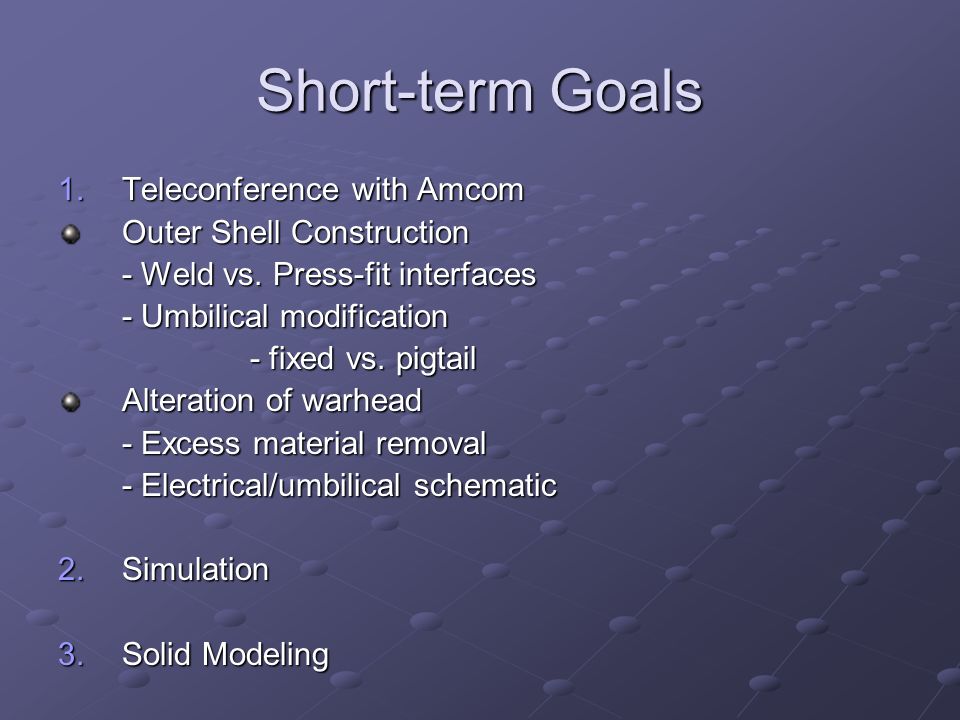 Short-term Goals

1. Teleconference with Amcom

Outer Shell Construction
- Weld vs. Press-fit interfaces
- Umbilical modification
- fixed vs. pigtail

Alteration of warhead
- Excess material removal
- Electrical/umbilical schematic

2. Simulation

3. Solid Modeling